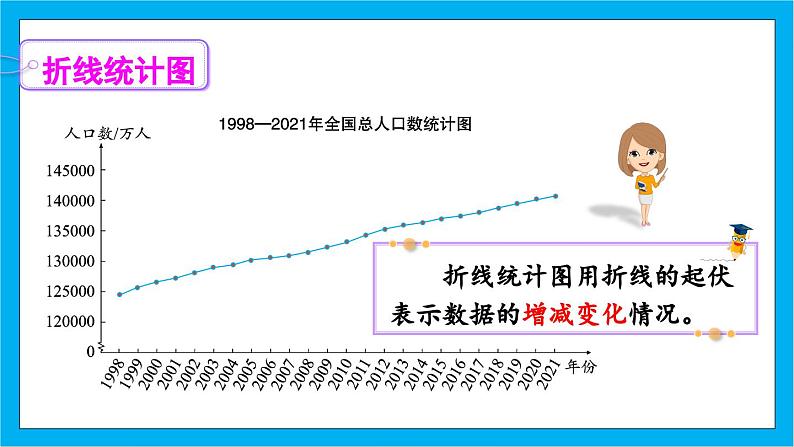 折线统计图

1998—2021年全国总人口数统计图

人口数/万人

145000
140000
135000
130000
125000
120000
0

1998 1999 2000 2001 2002 2003 2004 2005 2006 2007 2008 2009 2010 2011 2012 2013 2014 2015 2016 2017 2018 2019 2020 2021 年份

折线统计图用折线的起伏表示数据的增减变化情况。